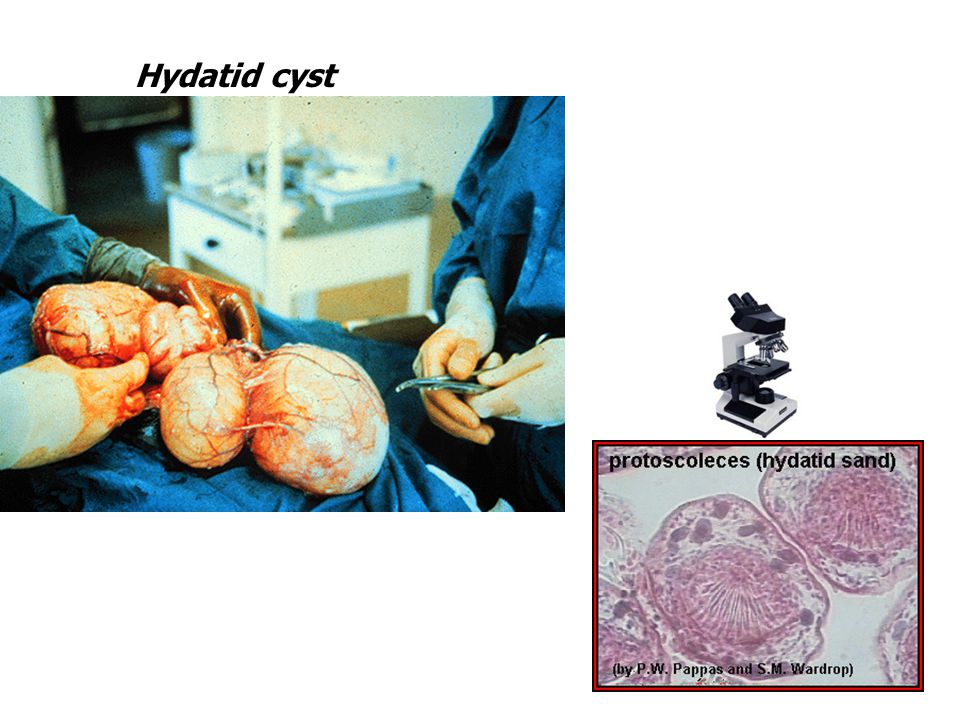 Hydatid cyst

protoscoleces (hydatid sand)

(by P.W. Pappas and S.M. Wardrop)